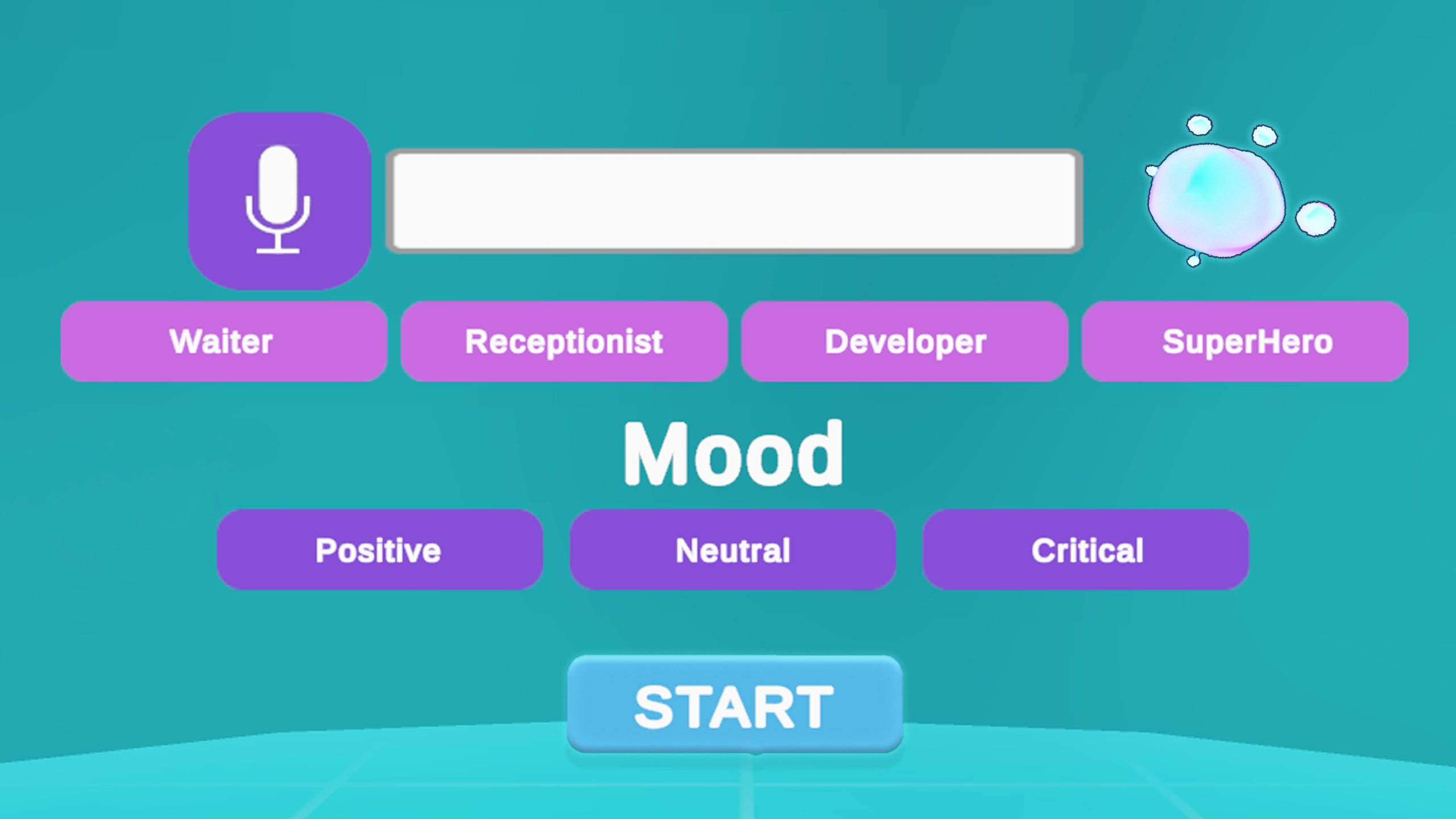 Waiter
Receptionist
Developer
SuperHero

Mood

Positive
Neutral
Critical

START